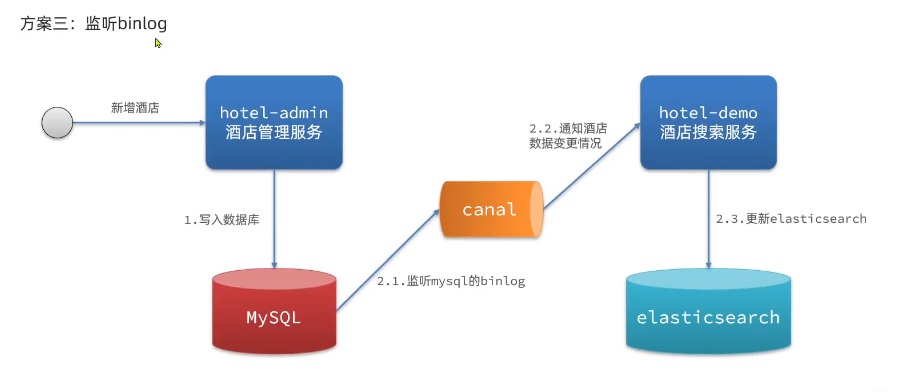 方案三：监听binlog

新增酒店

hotel-admin
酒店管理服务

1.写入数据库

MySQL

2.1.监听mysql的binlog

canal

2.2.通知酒店数据变更情况

hotel-demo
酒店搜索服务

2.3.更新elasticsearch

elasticsearch